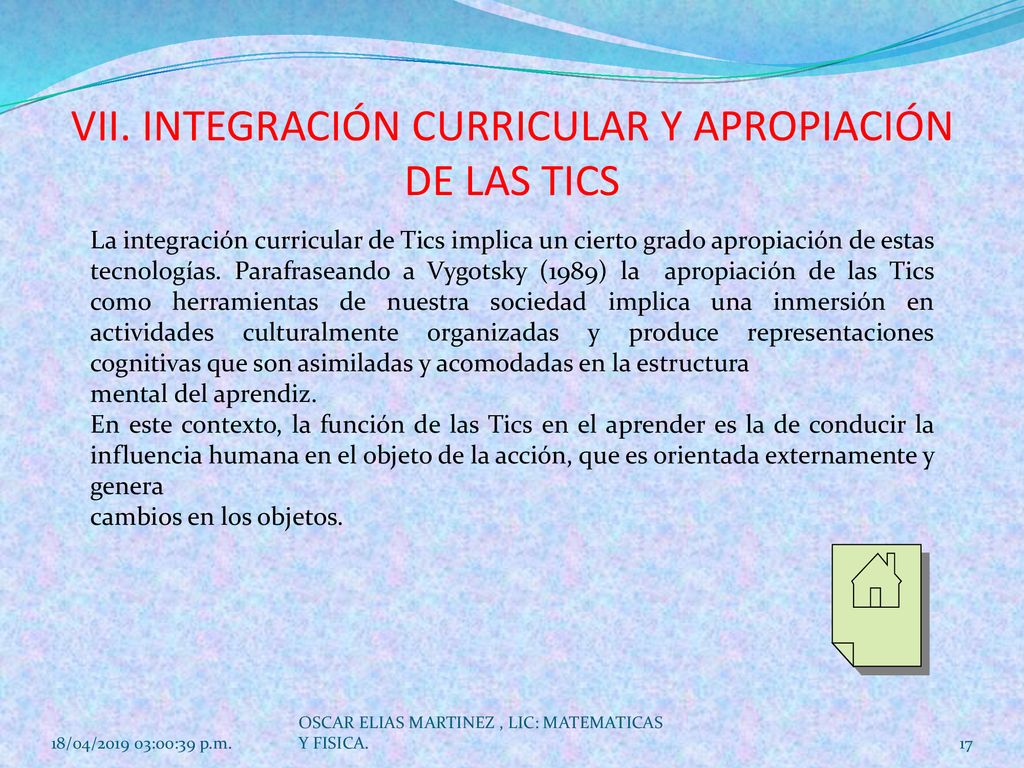 VII. INTEGRACIÓN CURRICULAR Y APROPIACIÓN DE LAS TICS

La integración curricular de Tics implica un cierto grado apropiación de estas tecnologías. Parafraseando a Vygotsky (1989) la apropiación de las Tics como herramientas de nuestra sociedad implica una inmersión en actividades culturalmente organizadas y produce representaciones cognitivas que son asimiladas y acomodadas en la estructura
mental del aprendiz.
En este contexto, la función de las Tics en el aprender es la de conducir la influencia humana en el objeto de la acción, que es orientada externamente y genera
cambios en los objetos.

18/04/2019 03:00:39 p.m.

OSCAR ELIAS MARTINEZ , LIC: MATEMATICAS Y FISICA.

17